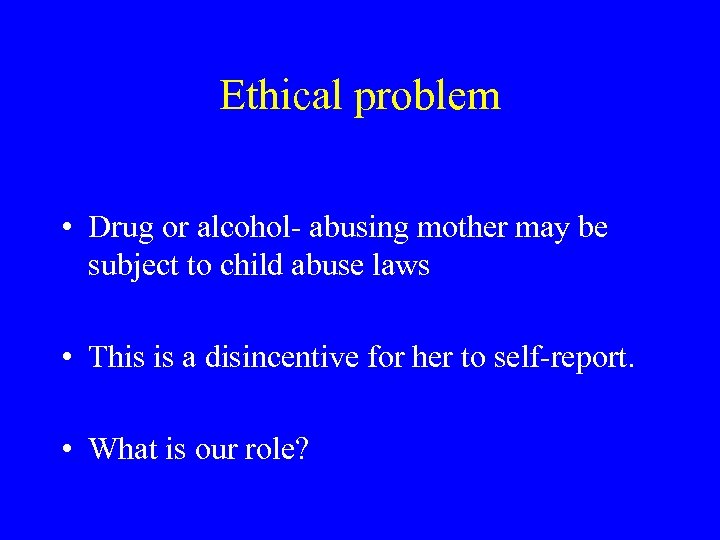 Ethical problem

• Drug or alcohol- abusing mother may be subject to child abuse laws

• This is a disincentive for her to self-report.

• What is our role?